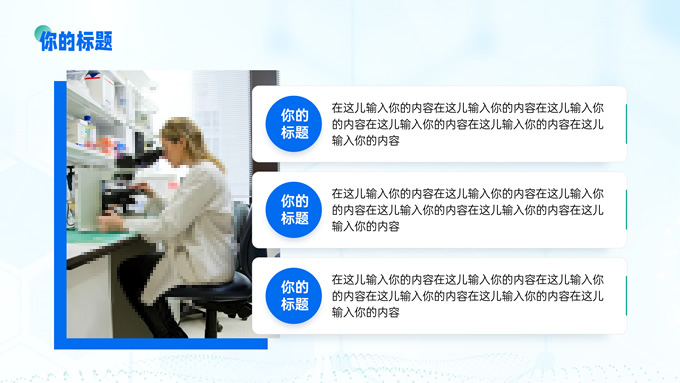 你的标题

你的标题

在这儿输入你的内容在这儿输入你的内容在这儿输入你的内容在这儿输入你的内容在这儿输入你的内容在这儿输入你的内容

你的标题

在这儿输入你的内容在这儿输入你的内容在这儿输入你的内容在这儿输入你的内容在这儿输入你的内容在这儿输入你的内容

你的标题

在这儿输入你的内容在这儿输入你的内容在这儿输入你的内容在这儿输入你的内容在这儿输入你的内容在这儿输入你的内容